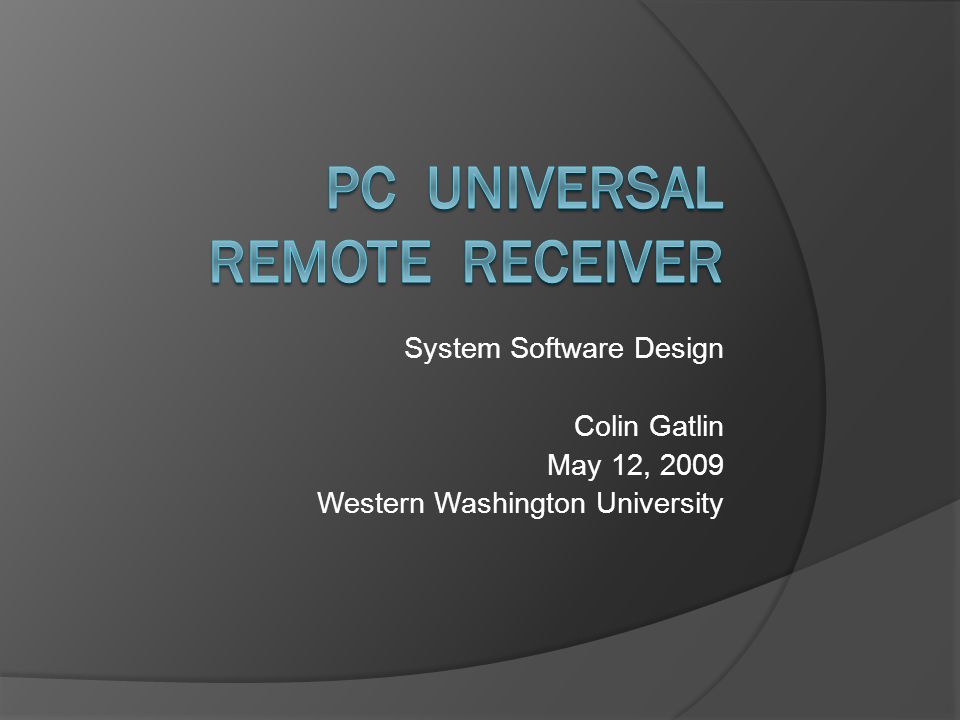 PC UNIVERSAL REMOTE RECEIVER

System Software Design

Colin Gatlin
May 12, 2009
Western Washington University